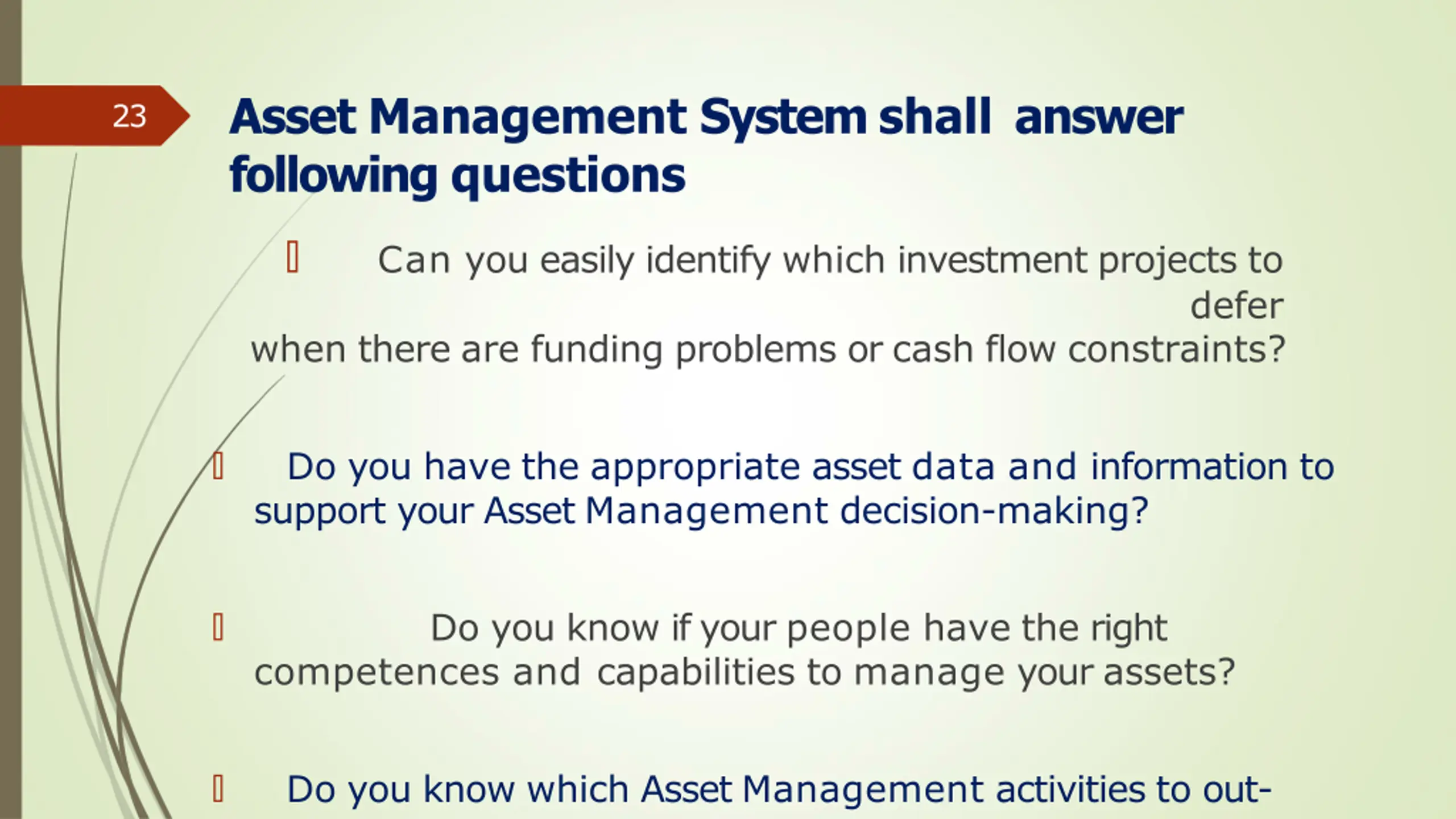 23

Asset Management System shall answer following questions

Can you easily identify which investment projects to defer when there are funding problems or cash flow constraints?

Do you have the appropriate asset data and information to support your Asset Management decision-making?

Do you know if your people have the right competences and capabilities to manage your assets?

Do you know which Asset Management activities to out-